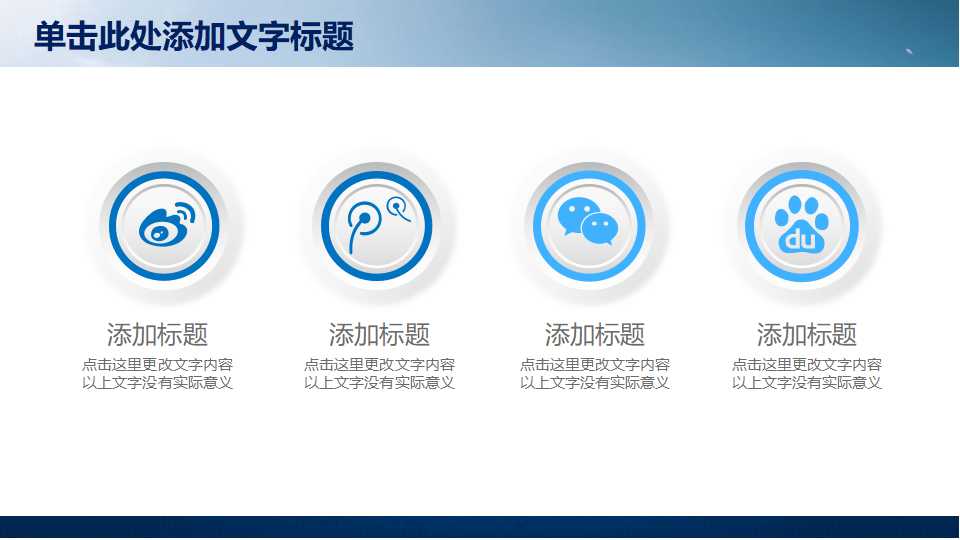 单击此处添加文字标题

du

添加标题
点击这里更改文字内容
以上文字没有实际意义

添加标题
点击这里更改文字内容
以上文字没有实际意义

添加标题
点击这里更改文字内容
以上文字没有实际意义

添加标题
点击这里更改文字内容
以上文字没有实际意义